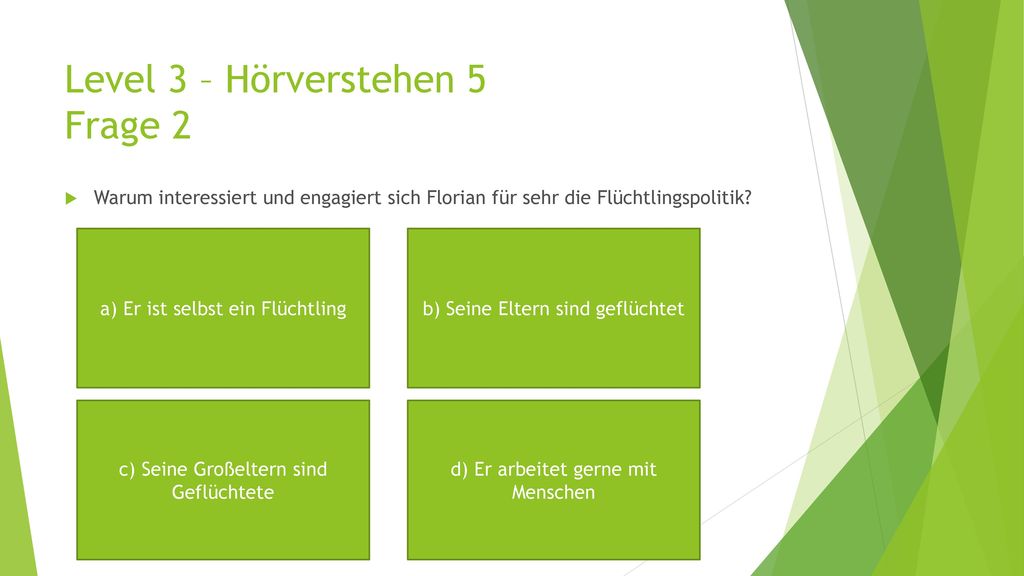 Level 3 – Hörverstehen 5
Frage 2

Warum interessiert und engagiert sich Florian für sehr die Flüchtlingspolitik?

a) Er ist selbst ein Flüchtling

b) Seine Eltern sind geflüchtet

c) Seine Großeltern sind Geflüchtete

d) Er arbeitet gerne mit Menschen